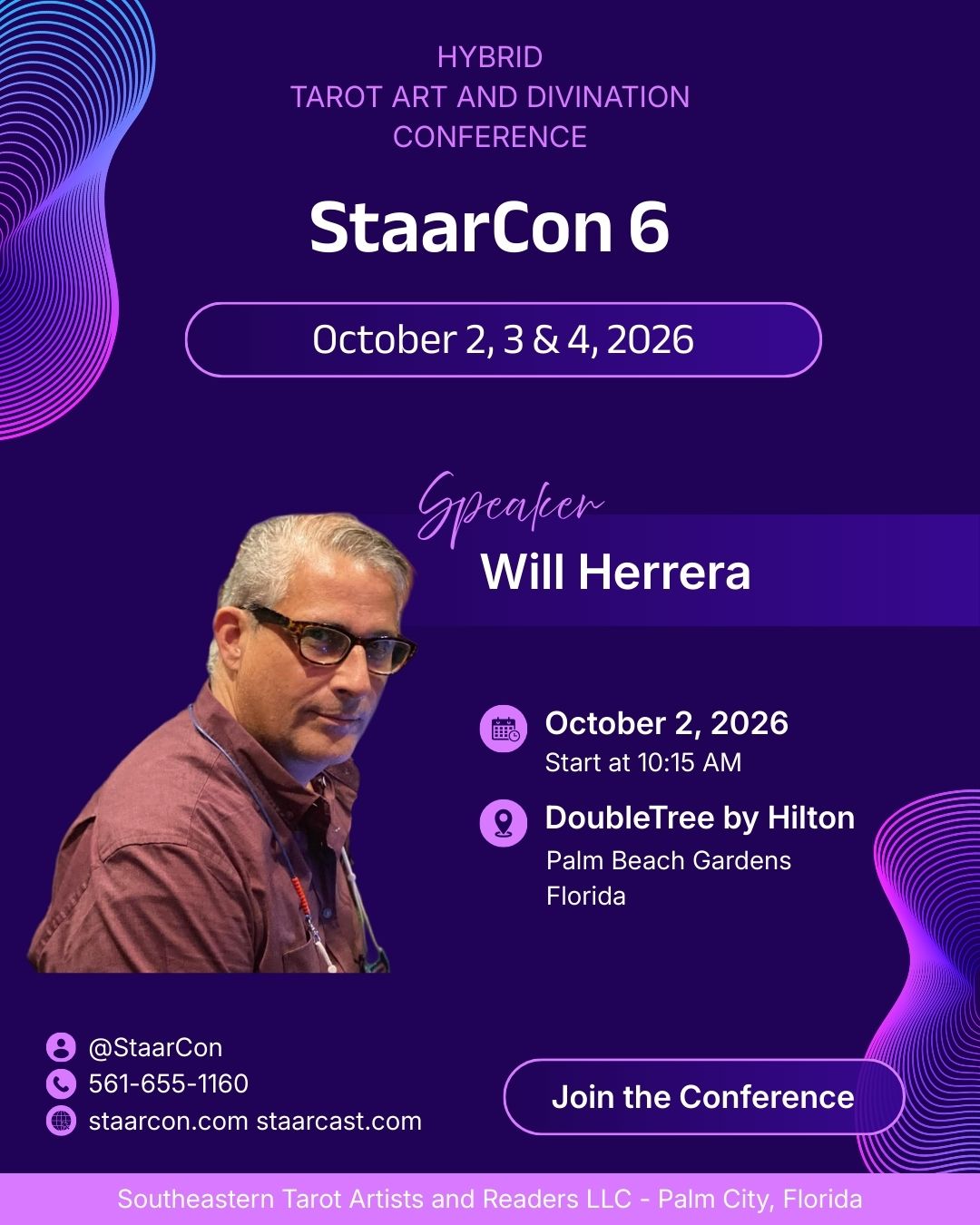 HYBRID
TAROT ART AND DIVINATION
CONFERENCE

StaarCon 6

October 2, 3 & 4, 2026

Speaker
Will Herrera

October 2, 2026
Start at 10:15 AM

DoubleTree by Hilton
Palm Beach Gardens
Florida

@StaarCon
561-655-1160
staarcon.com staarcast.com

Join the Conference

Southeastern Tarot Artists and Readers LLC - Palm City, Florida